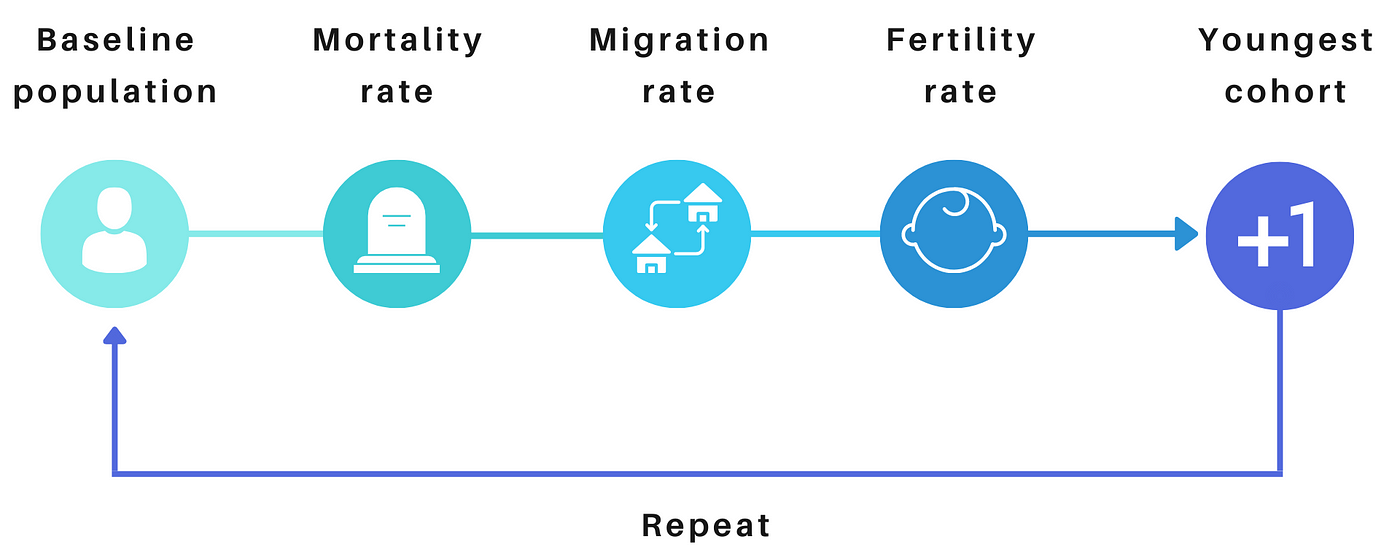 Baseline population

Mortality rate

Migration rate

Fertility rate

Youngest cohort

+1

Repeat